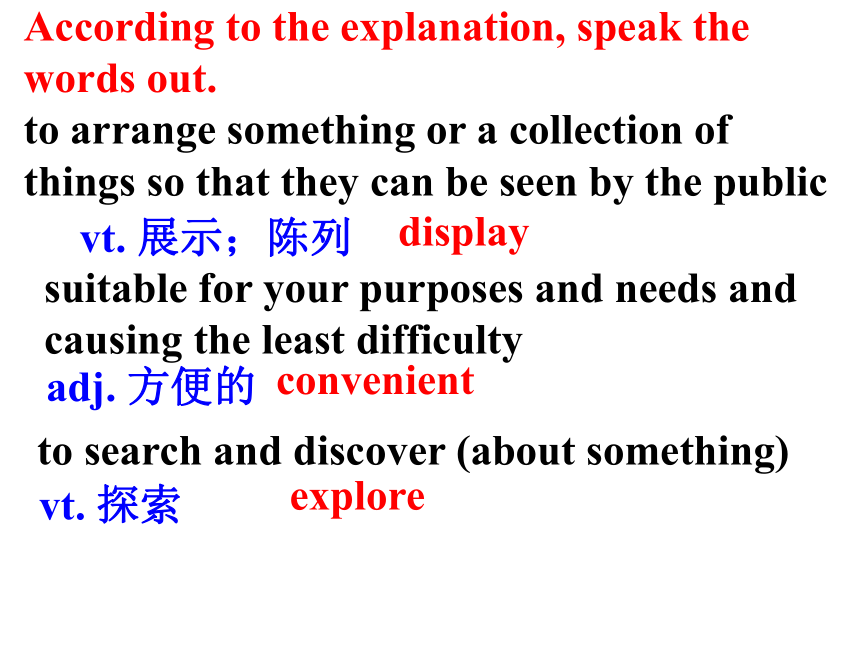 According to the explanation, speak the words out.

to arrange something or a collection of things so that they can be seen by the public

vt. 展示；陈列 display

suitable for your purposes and needs and causing the least difficulty

adj. 方便的 convenient

to search and discover (about something)

vt. 探索 explore